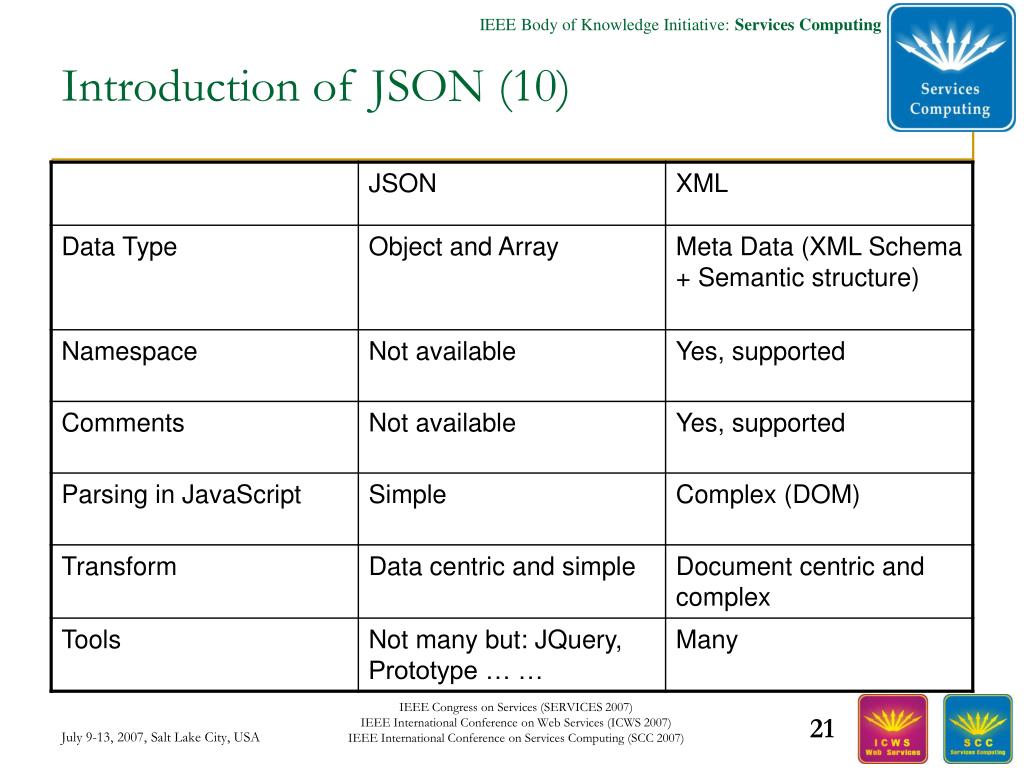 IEEE Body of Knowledge Initiative: Services Computing

Services Computing

Introduction of JSON (10)

| | JSON | XML |
|---|---|---|
| Data Type | Object and Array | Meta Data (XML Schema + Semantic structure) |
| Namespace | Not available | Yes, supported |
| Comments | Not available | Yes, supported |
| Parsing in JavaScript | Simple | Complex (DOM) |
| Transform | Data centric and simple | Document centric and complex |
| Tools | Not many but: JQuery, Prototype … … | Many |

July 9-13, 2007, Salt Lake City, USA

IEEE Congress on Services (SERVICES 2007)
IEEE International Conference on Web Services (ICWS 2007)
IEEE International Conference on Services Computing (SCC 2007)

21

ICWS Web Services

SCC Services Computing